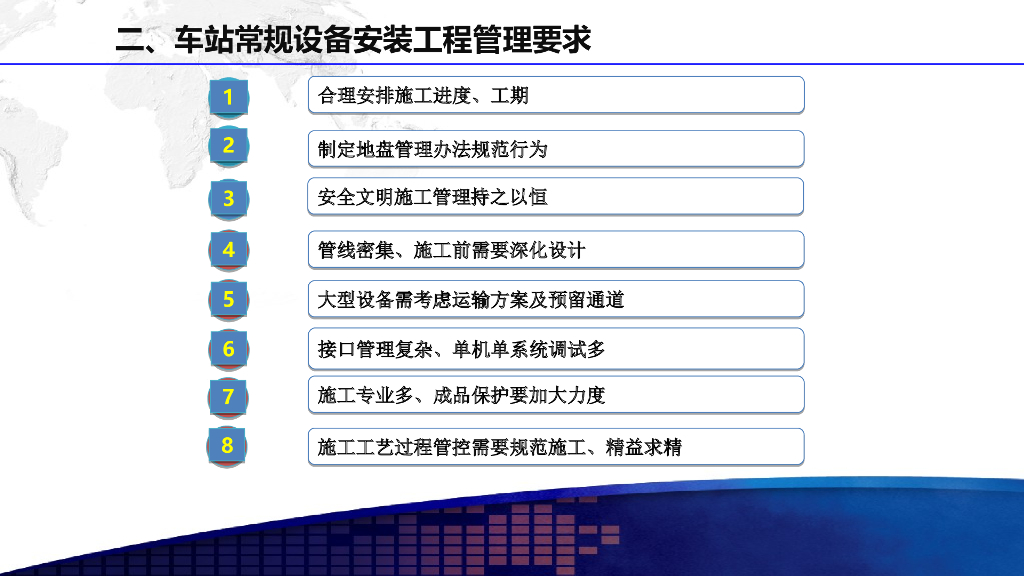 二、车站常规设备安装工程管理要求

1 合理安排施工进度、工期

2 制定地盘管理办法规范行为

3 安全文明施工管理持之以恒

4 管线密集、施工前需要深化设计

5 大型设备需考虑运输方案及预留通道

6 接口管理复杂、单机单系统调试多

7 施工专业多、成品保护要加大力度

8 施工工艺过程管控需要规范施工、精益求精